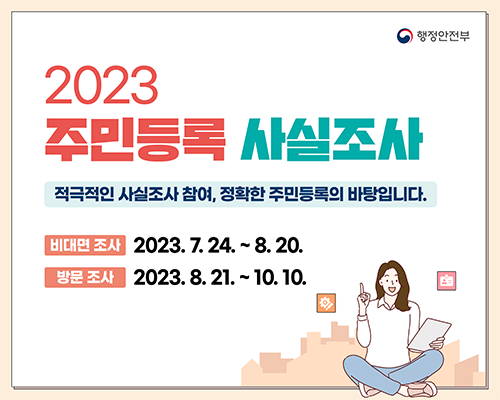 행정안전부

2023
주민등록 사실조사

적극적인 사실조사 참여, 정확한 주민등록의 바탕입니다.

비대면 조사 2023. 7. 24. ~ 8. 20.
방문 조사 2023. 8. 21. ~ 10. 10.